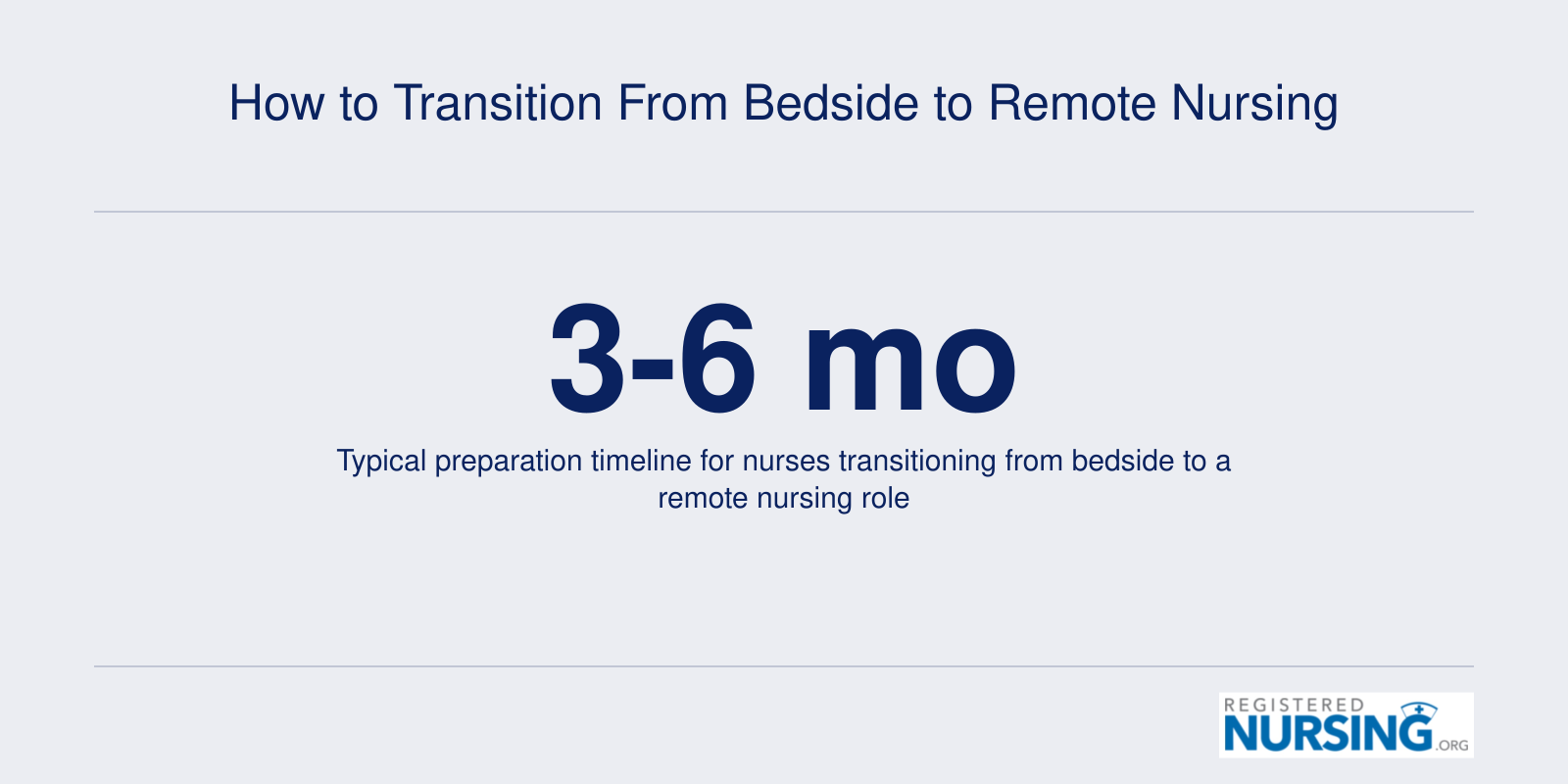 How to Transition From Bedside to Remote Nursing

3-6 mo

Typical preparation timeline for nurses transitioning from bedside to a remote nursing role

REGISTERED NURSING.ORG